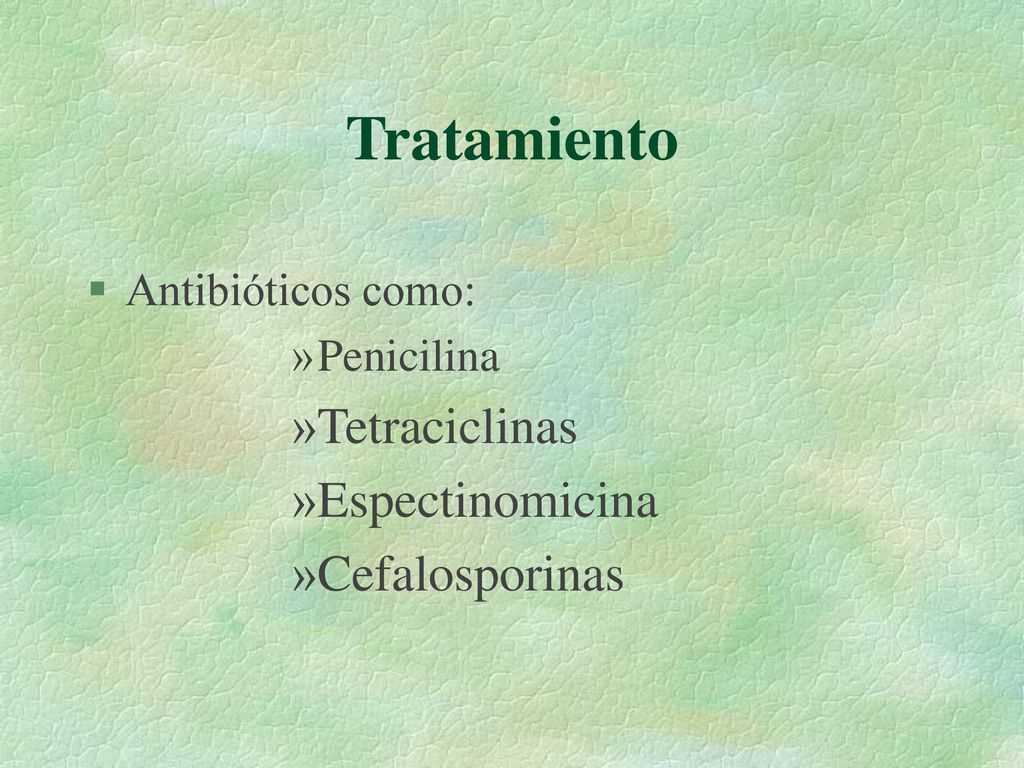 Tratamiento

§ Antibióticos como:

»Penicilina
»Tetraciclinas
»Espectinomicina
»Cefalosporinas